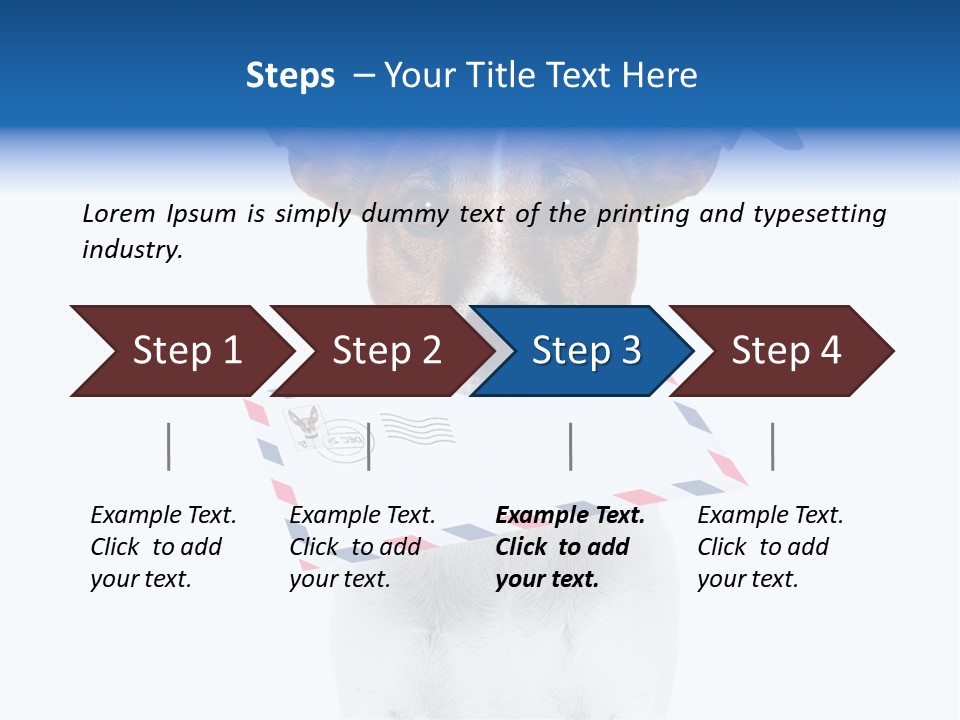 Steps – Your Title Text Here

Lorem Ipsum is simply dummy text of the printing and typesetting industry.

Step 1

Step 2

Step 3

Step 4

Example Text. Click to add your text.

Example Text. Click to add your text.

Example Text. Click to add your text.

Example Text. Click to add your text.